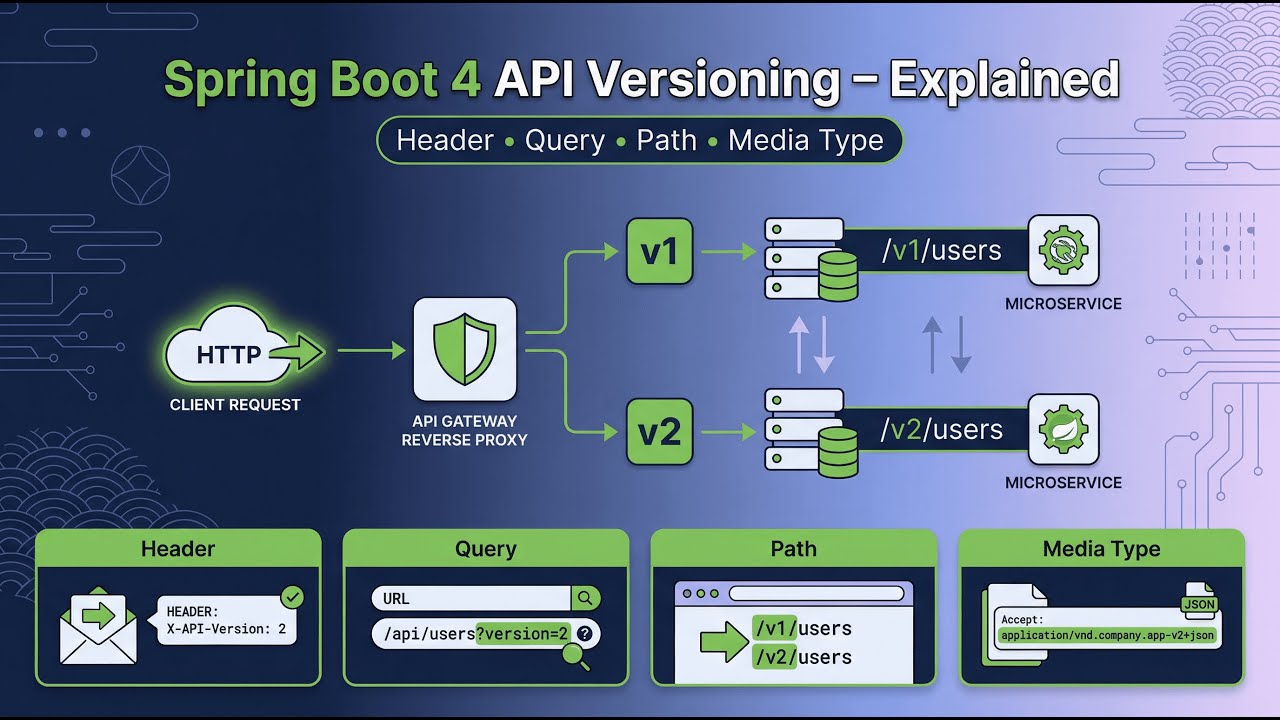 Spring Boot 4 API Versioning – Explained

Header • Query • Path • Media Type

HTTP

CLIENT REQUEST

API GATEWAY
REVERSE PROXY

v1

v2

/v1/users

MICROSERVICE

/v2/users

MICROSERVICE

Header

HEADER:
X-API-Version: 2

Query

URL

/api/users?version=2

Path

/v1/users
/v2/users

Media Type

JSON

Accept:
application/vnd.company.app-v2+json